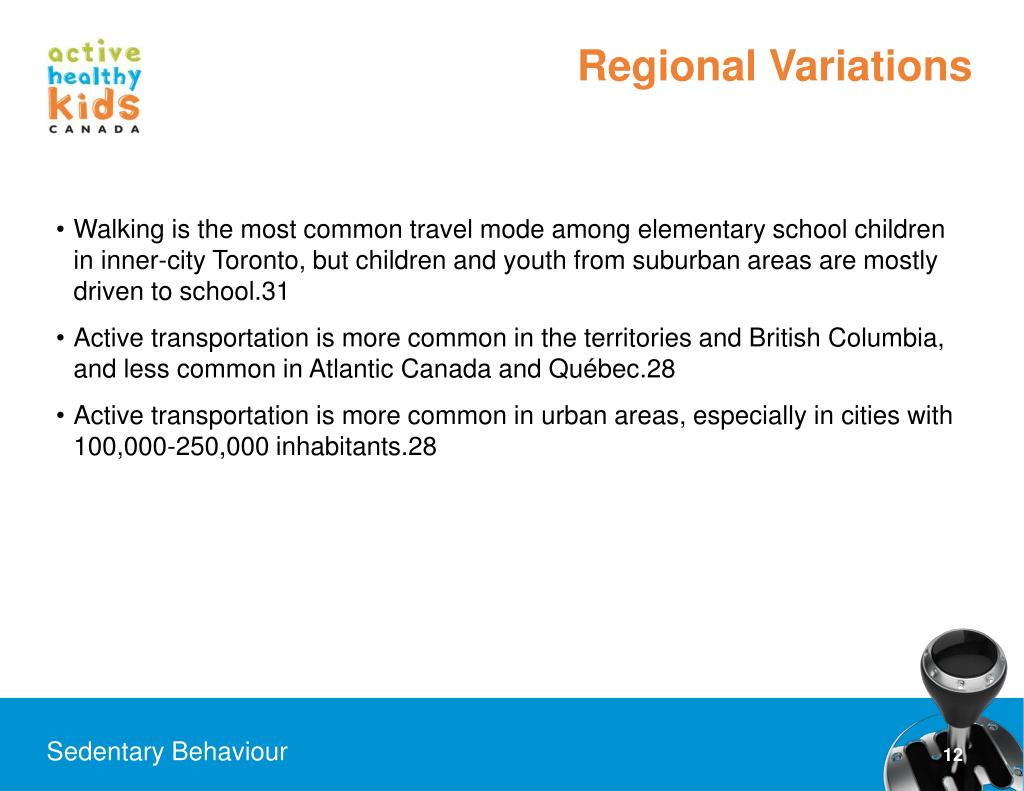 active healthy kids CANADA

Regional Variations

• Walking is the most common travel mode among elementary school children in inner-city Toronto, but children and youth from suburban areas are mostly driven to school.31

• Active transportation is more common in the territories and British Columbia, and less common in Atlantic Canada and Québec.28

• Active transportation is more common in urban areas, especially in cities with 100,000-250,000 inhabitants.28

Sedentary Behaviour

12